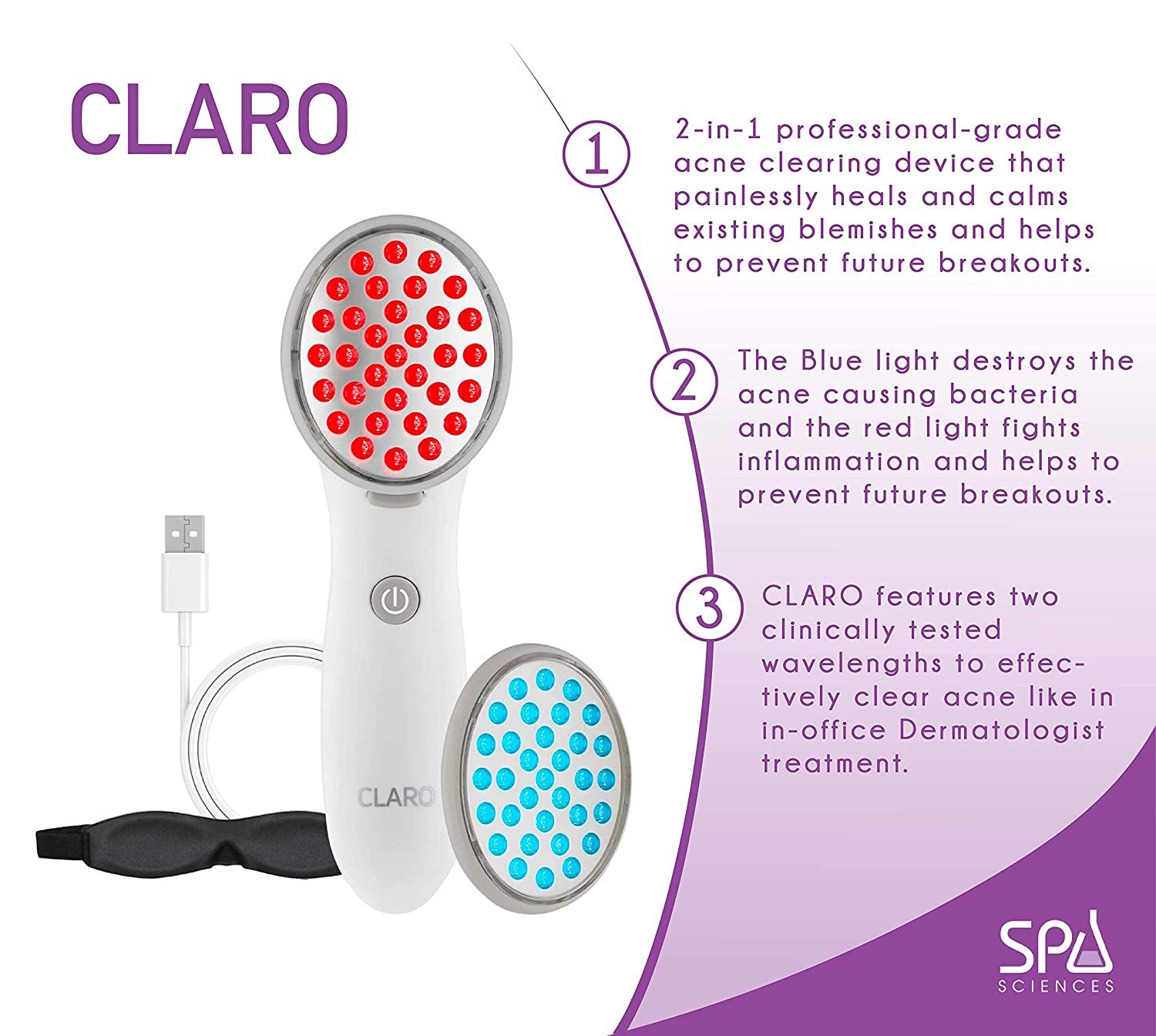 CLARO

1 2-in-1 professional-grade acne clearing device that painlessly heals and calms existing blemishes and helps to prevent future breakouts.

2 The Blue light destroys the acne causing bacteria and the red light fights inflammation and helps to prevent future breakouts.

3 CLARO features two clinically tested wavelengths to effectively clear acne like in in-office Dermatologist treatment.

CLARO

SPA SCIENCES